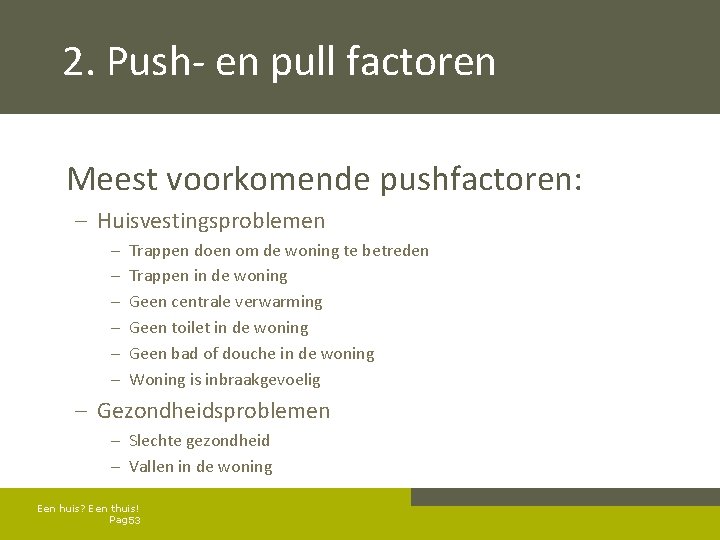 2. Push- en pull factoren

Meest voorkomende pushfactoren:

– Huisvestingsproblemen
– Trappen doen om de woning te betreden
– Trappen in de woning
– Geen centrale verwarming
– Geen toilet in de woning
– Geen bad of douche in de woning
– Woning is inbraakgevoelig

– Gezondheidsproblemen
– Slechte gezondheid
– Vallen in de woning

Een huis? Een thuis!
Pag53